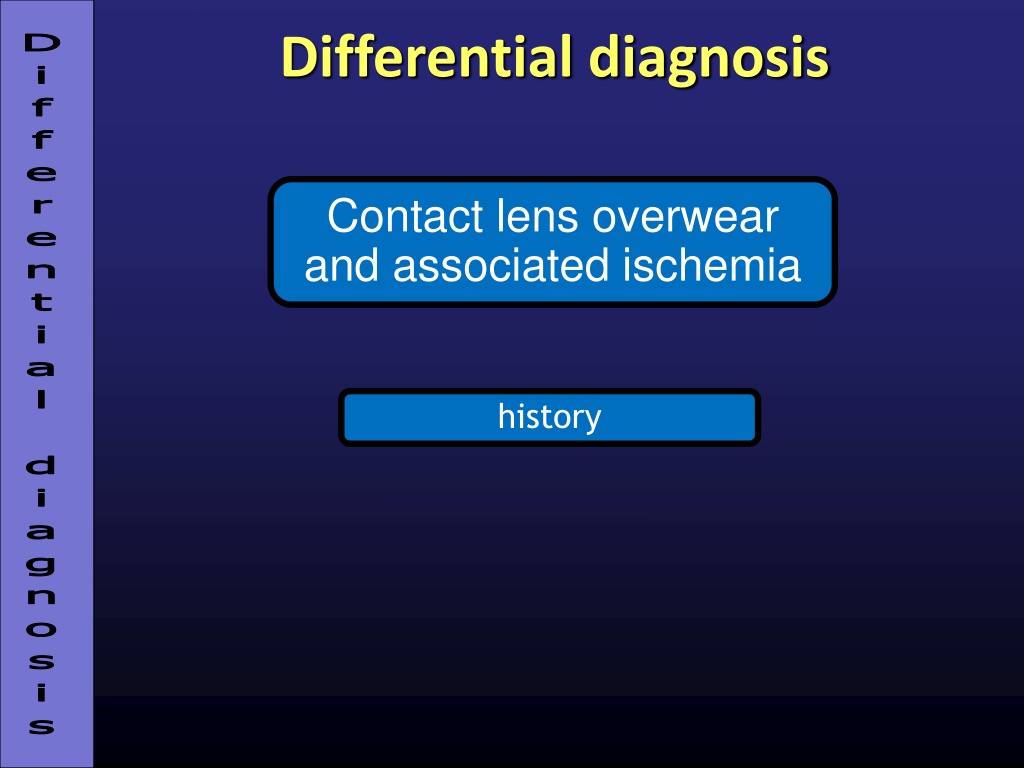 Differential diagnosis

Differential diagnosis

Contact lens overwear and associated ischemia

history